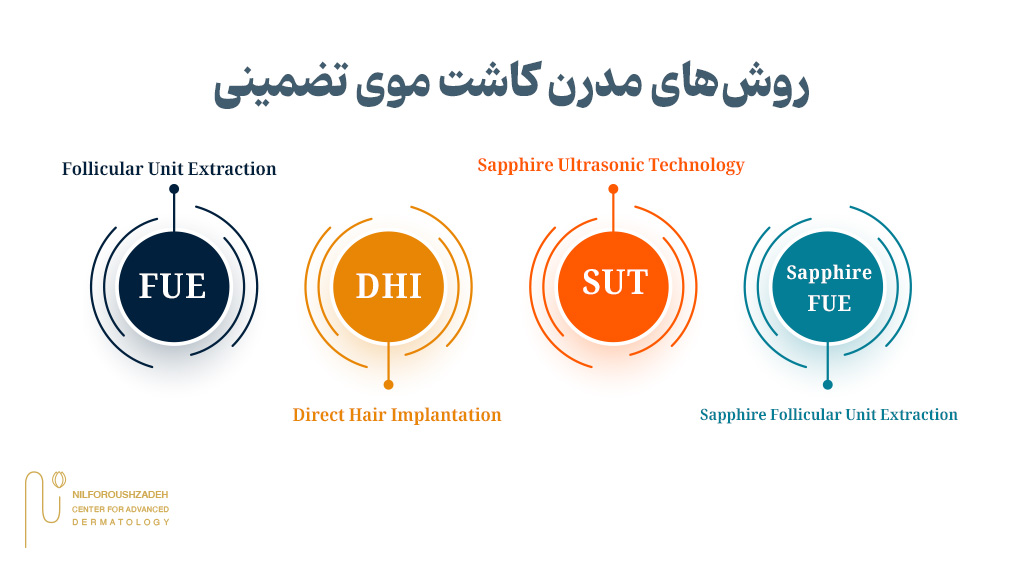 روش‌های مدرن کاشت موی تضمینی

Follicular Unit Extraction

FUE

DHI

Direct Hair Implantation

Sapphire Ultrasonic Technology

SUT

Sapphire FUE

Sapphire Follicular Unit Extraction

NILFOROUSHZADEH
CENTER FOR ADVANCED
DERMATOLOGY